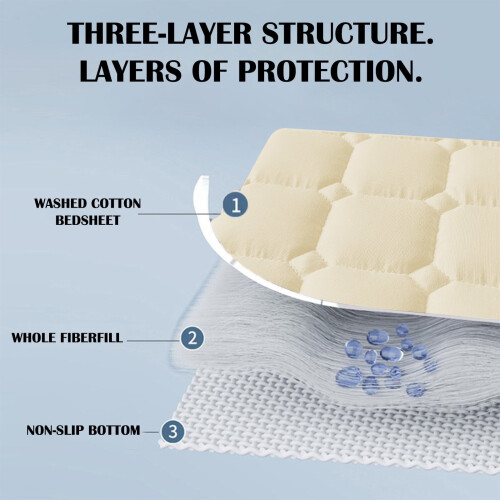 THREE-LAYER STRUCTURE.
LAYERS OF PROTECTION.

WASHED COTTON BEDSHEET 1

WHOLE FIBERFILL 2

NON-SLIP BOTTOM 3